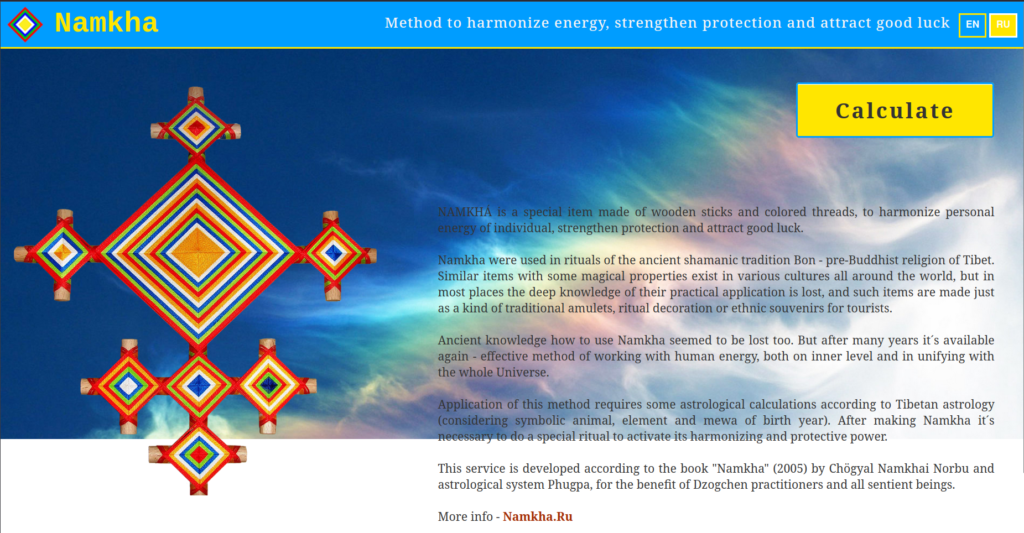 Namkha

Method to harmonize energy, strengthen protection and attract good luck

EN RU

Calculate

NAMKHA is a special item made of wooden sticks and colored threads, to harmonize personal energy of individual, strengthen protection and attract good luck.

Namkha were used in rituals of the ancient shamanic tradition Bon - pre-Buddhist religion of Tibet. Similar items with some magical properties exist in various cultures all around the world, but in most places the deep knowledge of their practical application is lost, and such items are made just as a kind of traditional amulets, ritual decoration or ethnic souvenirs for tourists.

Ancient knowledge how to use Namkha seemed to be lost too. But after many years it´s available again - effective method of working with human energy, both on inner level and in unifying with the whole Universe.

Application of this method requires some astrological calculations according to Tibetan astrology (considering symbolic animal, element and mewa of birth year). After making Namkha it´s necessary to do a special ritual to activate its harmonizing and protective power.

This service is developed according to the book "Namkha" (2005) by Chögyal Namkhai Norbu and astrological system Phugpa, for the benefit of Dzogchen practitioners and all sentient beings.

More info - Namkha.Ru